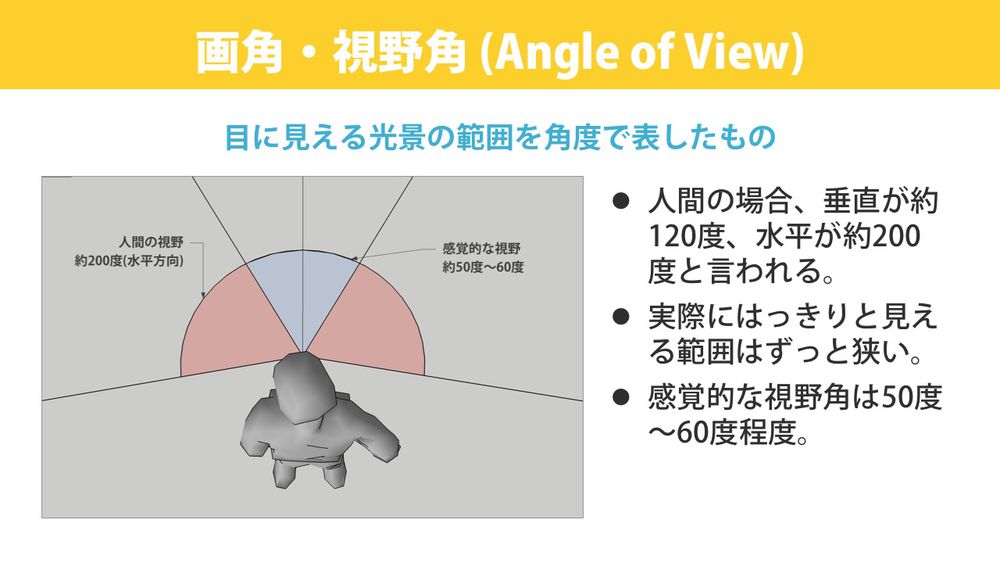 画角・視野角 (Angle of View)

目に見える光景の範囲を角度で表したもの

人間の視野
約200度(水平方向)

感覚的な視野
約50度〜60度

● 人間の場合、垂直が約120度、水平が約200度と言われる。

● 実際にはっきりと見える範囲はずっと狭い。

● 感覚的な視野角は50度〜60度程度。